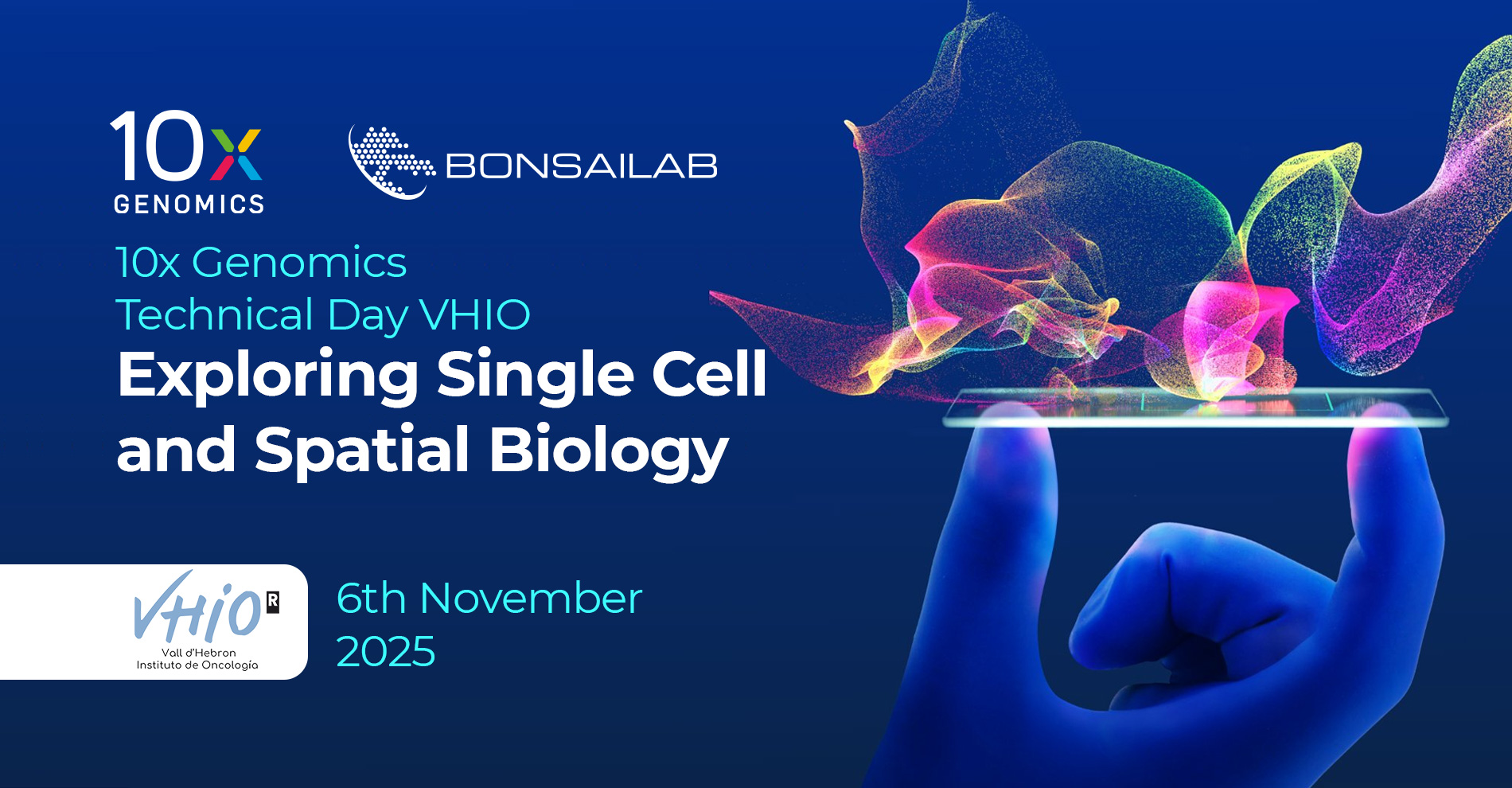 10x GENOMICS

BONSAILAB

10x Genomics
Technical Day VHIO

Exploring Single Cell and Spatial Biology

VHIO R
Vall d'Hebron
Instituto de Oncología

6th November 2025